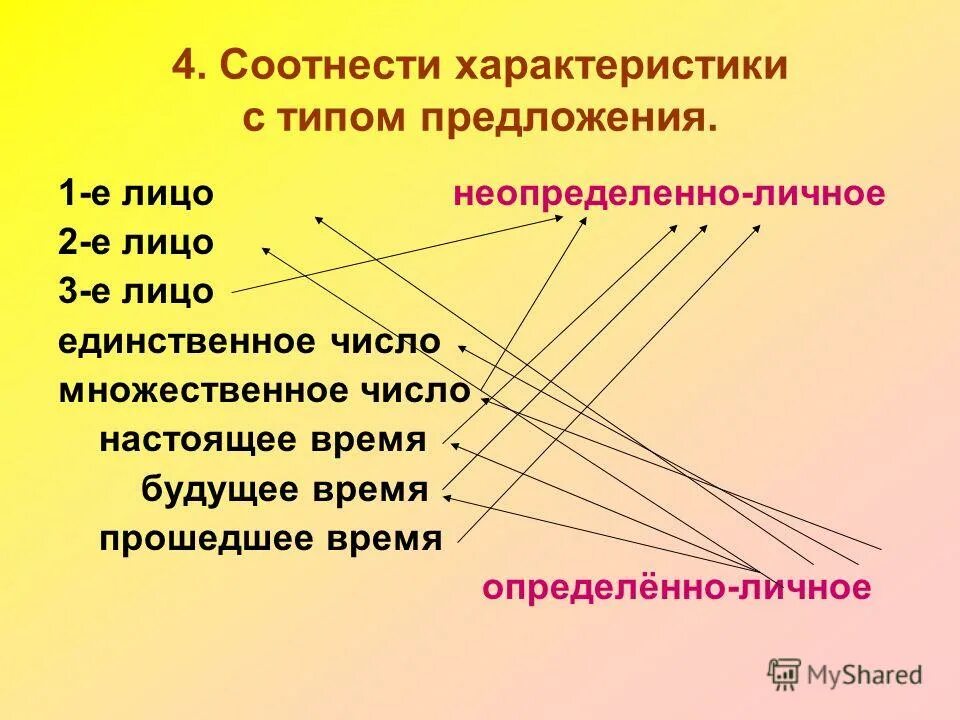 4. Соотнести характеристики с типом предложения.

1-е лицо

2-е лицо

3-е лицо

единственное число

множественное число

настоящее время

будущее время

прошедшее время

неопределенно-личное

определённо-личное

MyShared